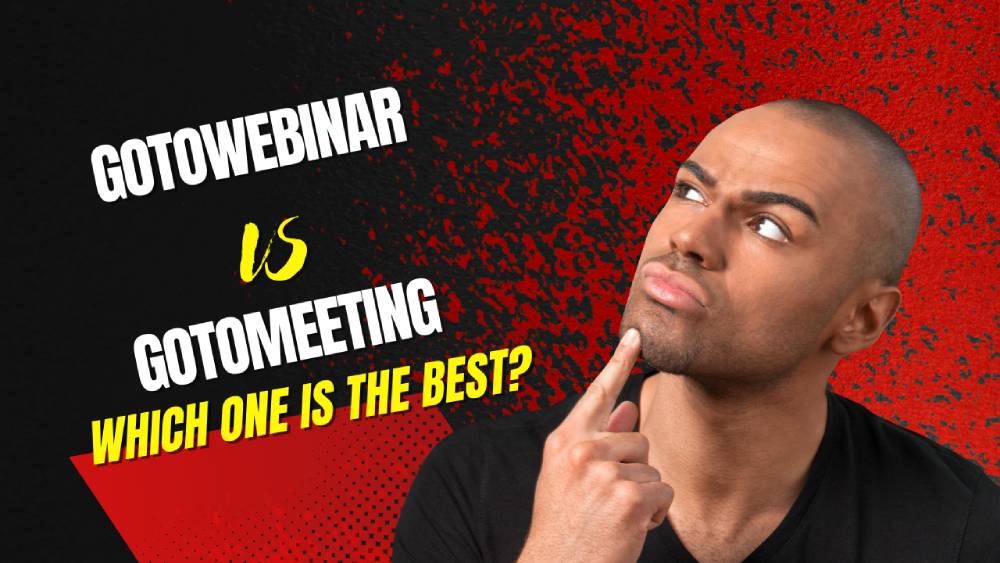 GOTOWEBINAR
VS
GOTOMEETING
WHICH ONE IS THE BEST?